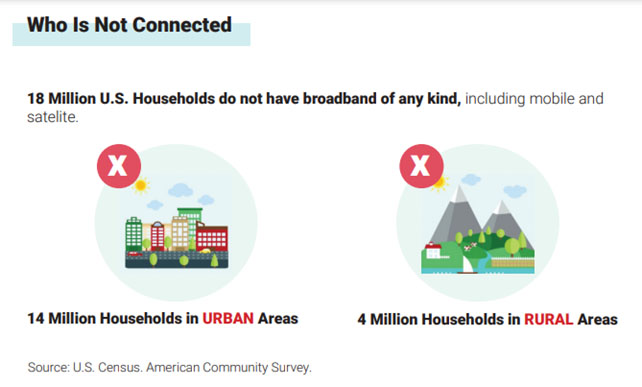 Who Is Not Connected

18 Million U.S. Households do not have broadband of any kind, including mobile and satelite.

X

X

14 Million Households in URBAN Areas

4 Million Households in RURAL Areas

Source: U.S. Census. American Community Survey.